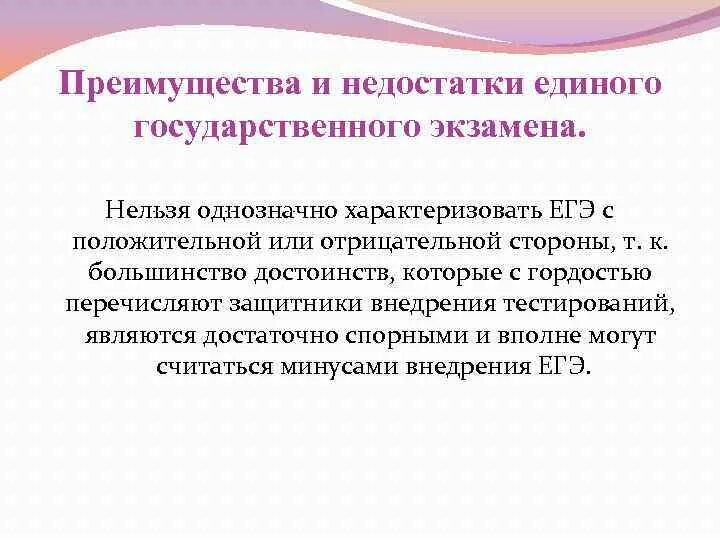 Преимущества и недостатки единого государственного экзамена.

Нельзя однозначно характеризовать ЕГЭ с положительной или отрицательной стороны, т. к. большинство достоинств, которые с гордостью перечисляют защитники внедрения тестирований, являются достаточно спорными и вполне могут считаться минусами внедрения ЕГЭ.